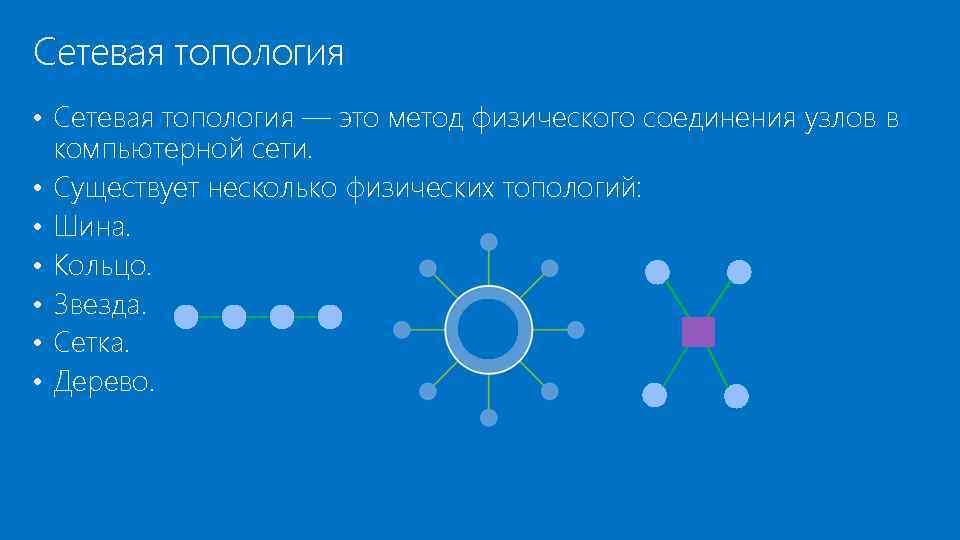 Сетевая топология

• Сетевая топология — это метод физического соединения узлов в компьютерной сети.
• Существует несколько физических топологий:
• Шина.
• Кольцо.
• Звезда.
• Сетка.
• Дерево.